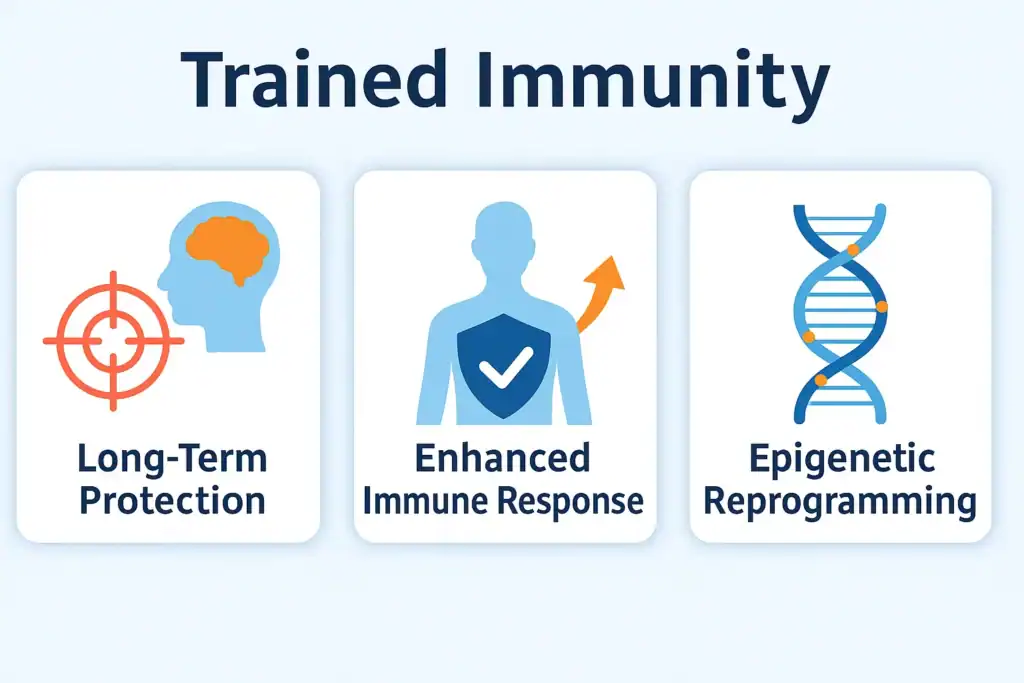 Trained Immunity

Long-Term Protection

Enhanced Immune Response

Epigenetic Reprogramming